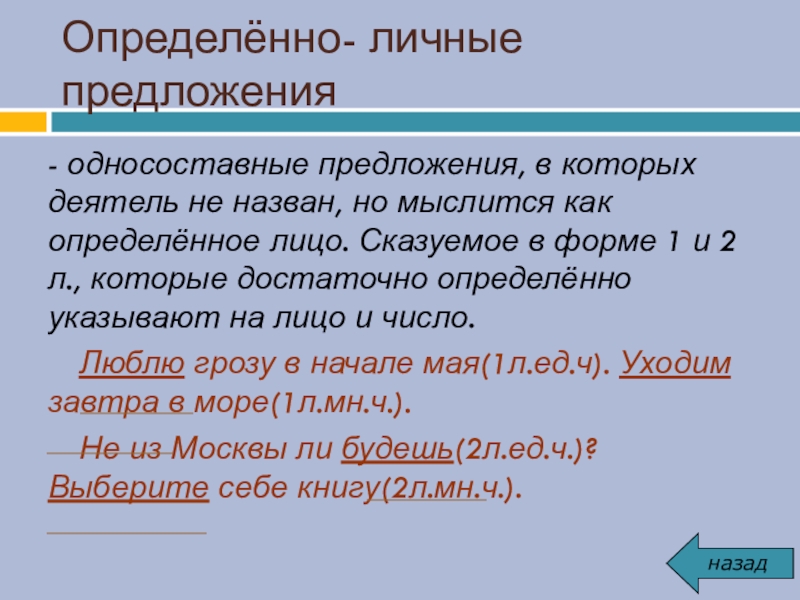 Определённо- личные предложения

- односоставные предложения, в которых деятель не назван, но мыслится как определённое лицо. Сказуемое в форме 1 и 2 л., которые достаточно определённо указывают на лицо и число.

Люблю грозу в начале мая(1л.ед.ч). Уходим завтра в море(1л.мн.ч.).

Не из Москвы ли будешь(2л.ед.ч.)? Выберите себе книгу(2л.мн.ч.).

назад